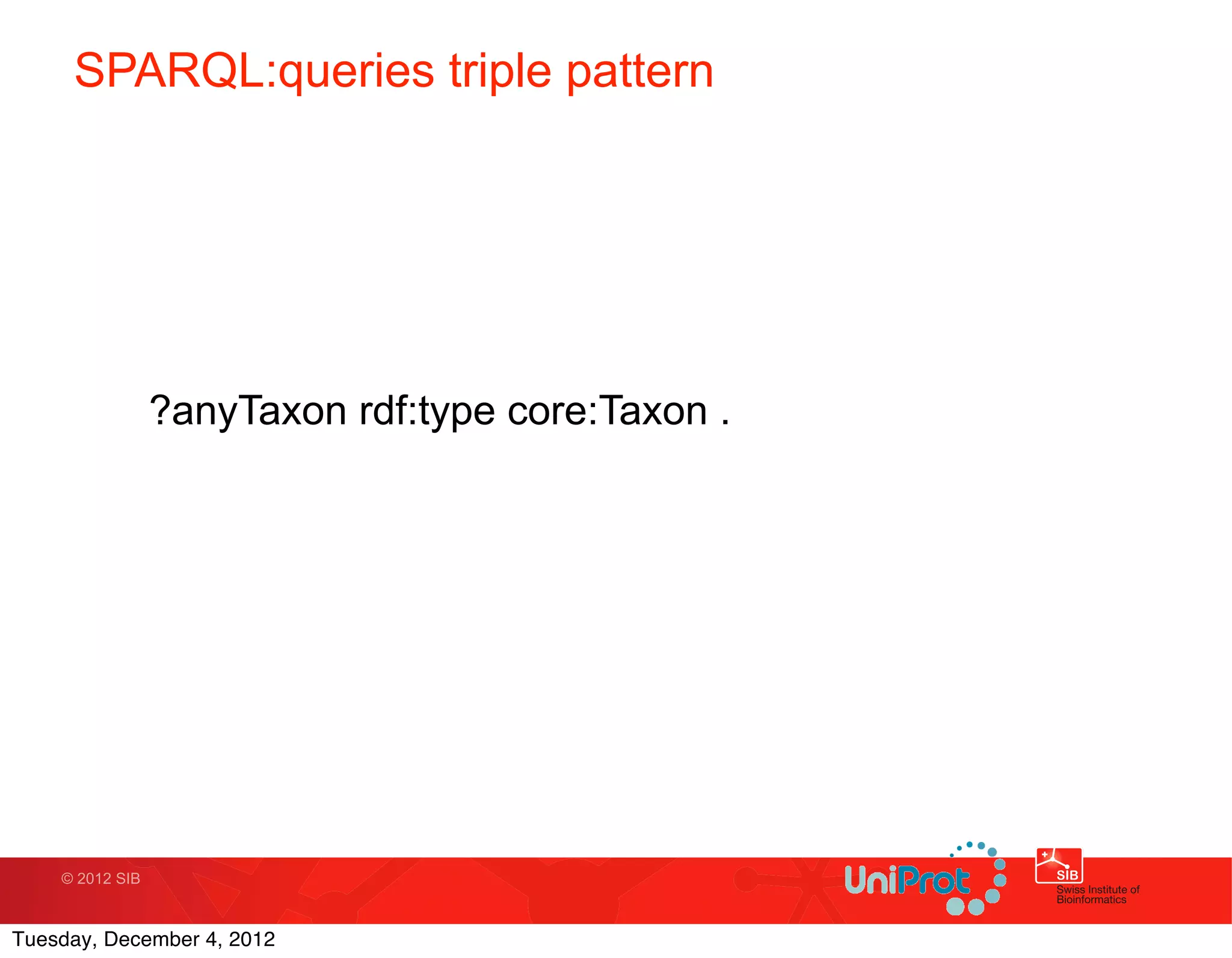 SPARQL:queries triple pattern

?anyTaxon rdf:type core:Taxon .

© 2012 SIB

UniProt

SIB
Swiss Institute of Bioinformatics

Tuesday, December 4, 2012